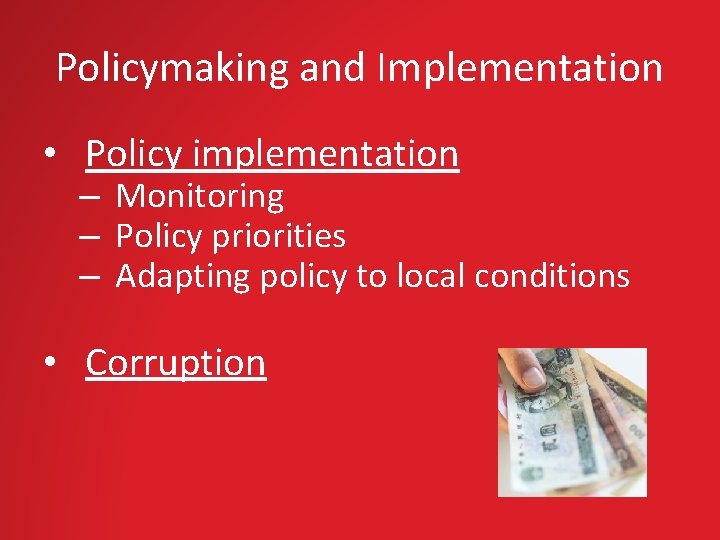 Policymaking and Implementation

• Policy implementation
– Monitoring
– Policy priorities
– Adapting policy to local conditions

• Corruption